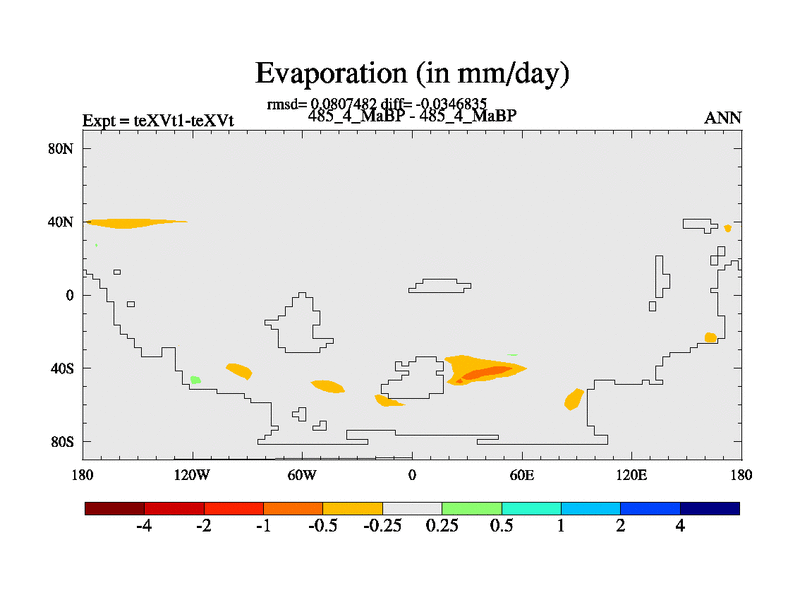 Evaporation (in mm/day)

rmsd= 0.0807482 diff= -0.0346835
Expt = teXVt1-teXVt 485_4_MaBP - 485_4_MaBP ANN

80N
40N
0
40S
80S

180 120W 60W 0 60E 120E 180

-4 -2 -1 -0.5 -0.25 0.25 0.5 1 2 4